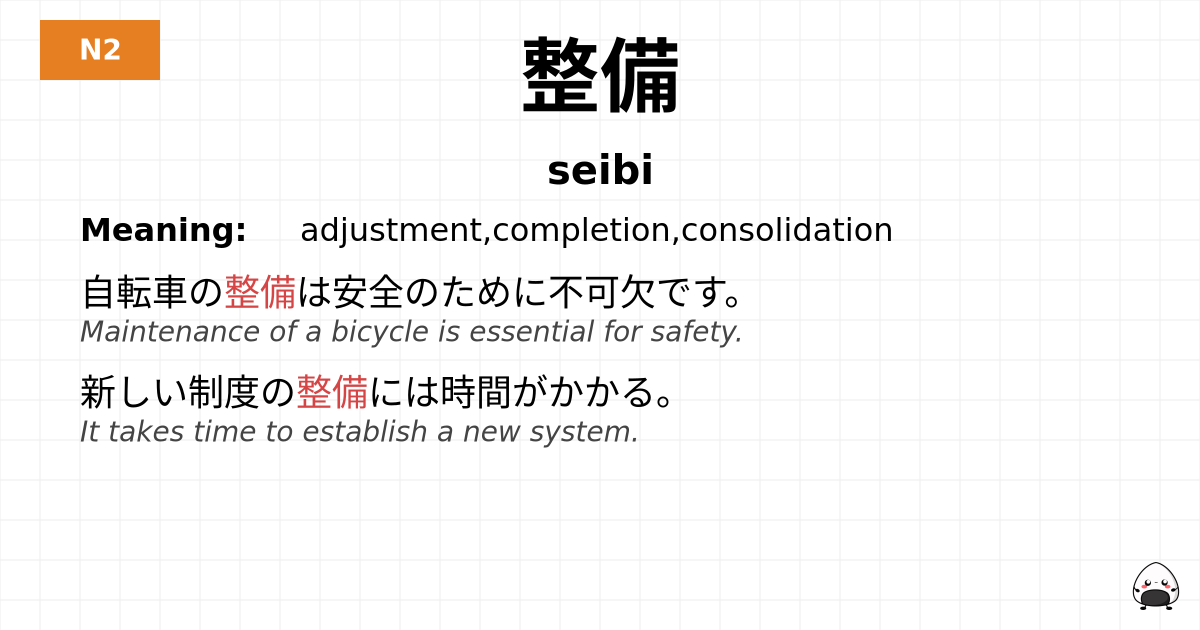 N2

整備

seibi

Meaning: adjustment,completion,consolidation

自転車の整備は安全のために不可欠です。
Maintenance of a bicycle is essential for safety.

新しい制度の整備には時間がかかる。
It takes time to establish a new system.